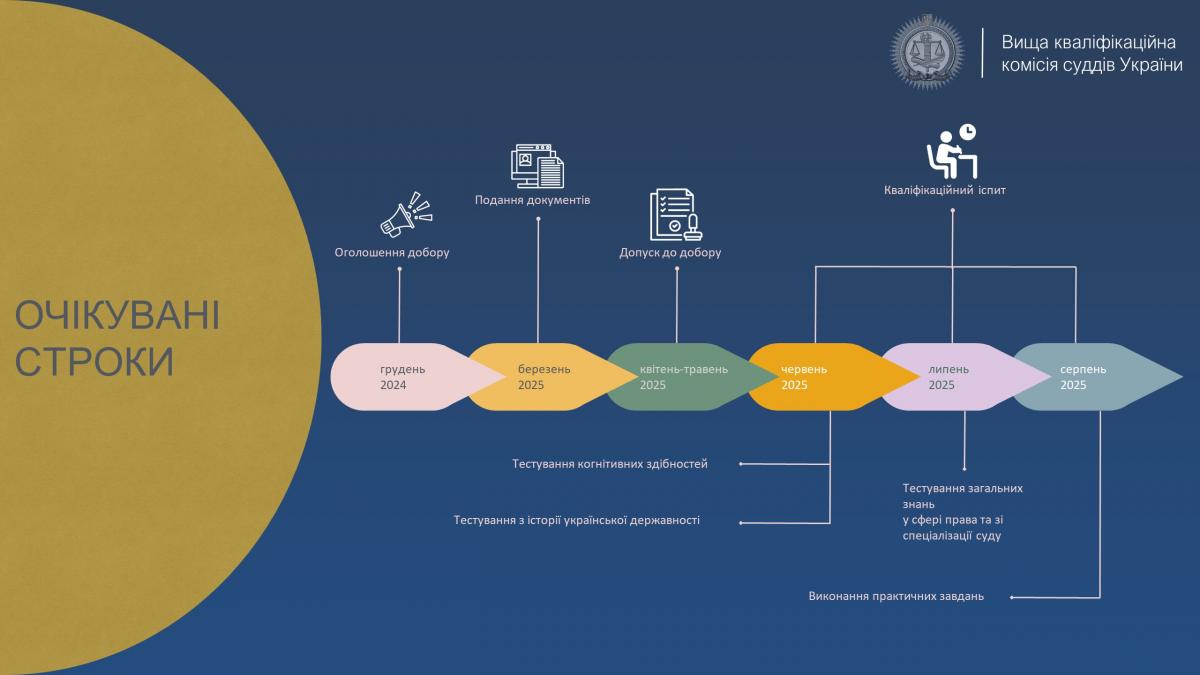 Вища кваліфікаційна комісія суддів України

ОЧІКУВАНІ СТРОКИ

Оголошення добору

Подання документів

Допуск до добору

Кваліфікаційний іспит

грудень 2024

березень 2025

квітень-травень 2025

червень 2025

липень 2025

серпень 2025

Тестування когнітивних здібностей

Тестування з історії української державності

Тестування загальних знань у сфері права та зі спеціалізації суду

Виконання практичних завдань